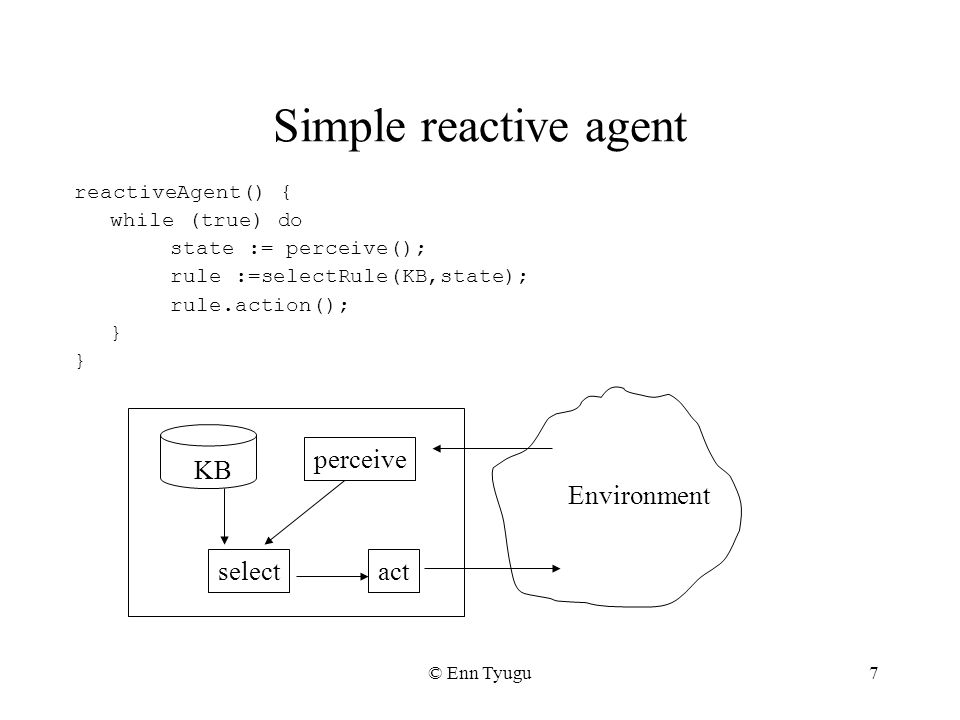 Simple reactive agent

reactiveAgent() {
while (true) do
state := perceive();
rule :=selectRule(KB,state);
rule.action();
}
}

KB

perceive

Environment

select

act

© Enn Tyugu

7